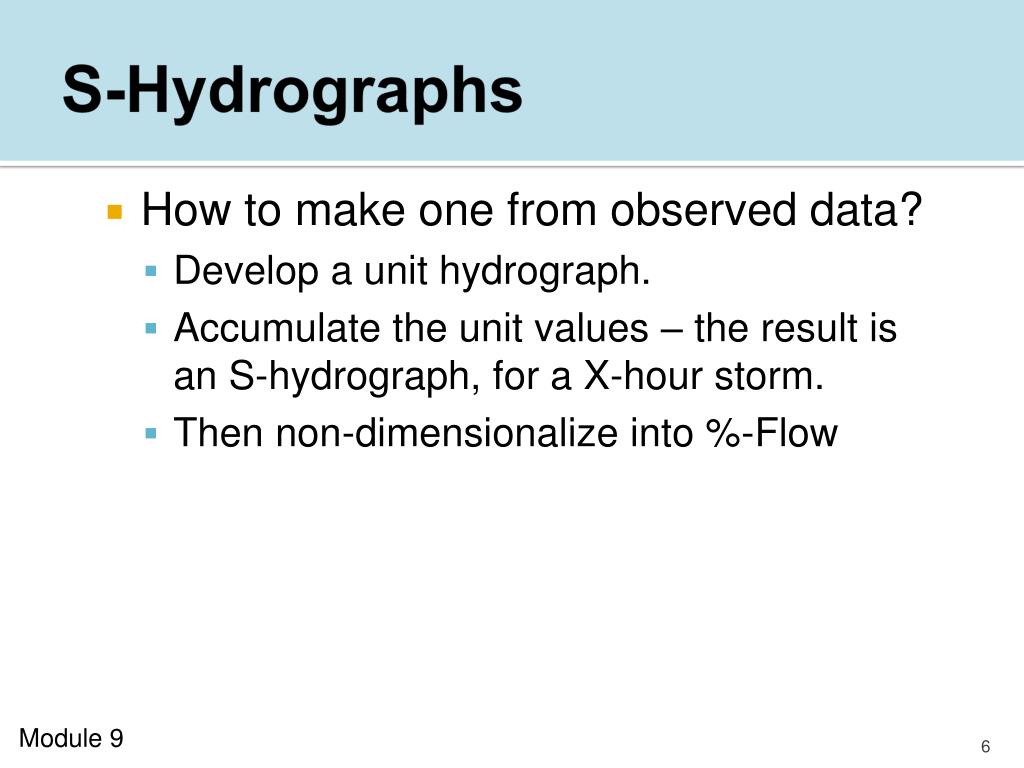 S-Hydrographs

How to make one from observed data?

Develop a unit hydrograph.

Accumulate the unit values – the result is an S-hydrograph, for a X-hour storm.

Then non-dimensionalize into %-Flow

Module 9

6